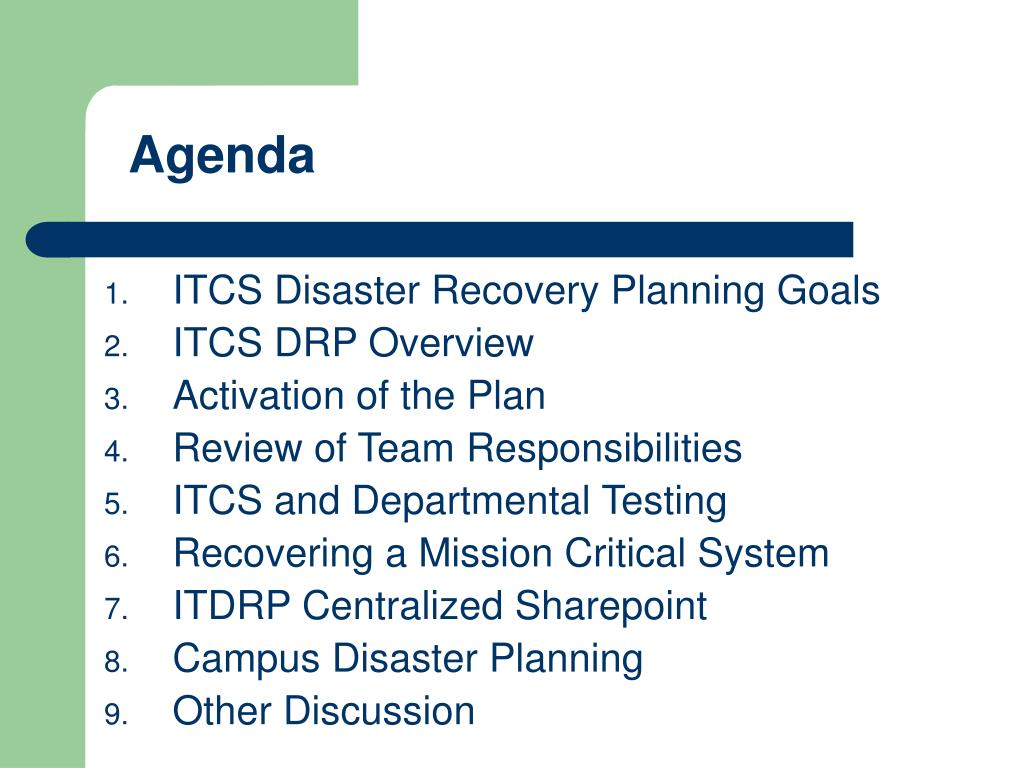 Agenda

1. ITCS Disaster Recovery Planning Goals
2. ITCS DRP Overview
3. Activation of the Plan
4. Review of Team Responsibilities
5. ITCS and Departmental Testing
6. Recovering a Mission Critical System
7. ITDRP Centralized Sharepoint
8. Campus Disaster Planning
9. Other Discussion